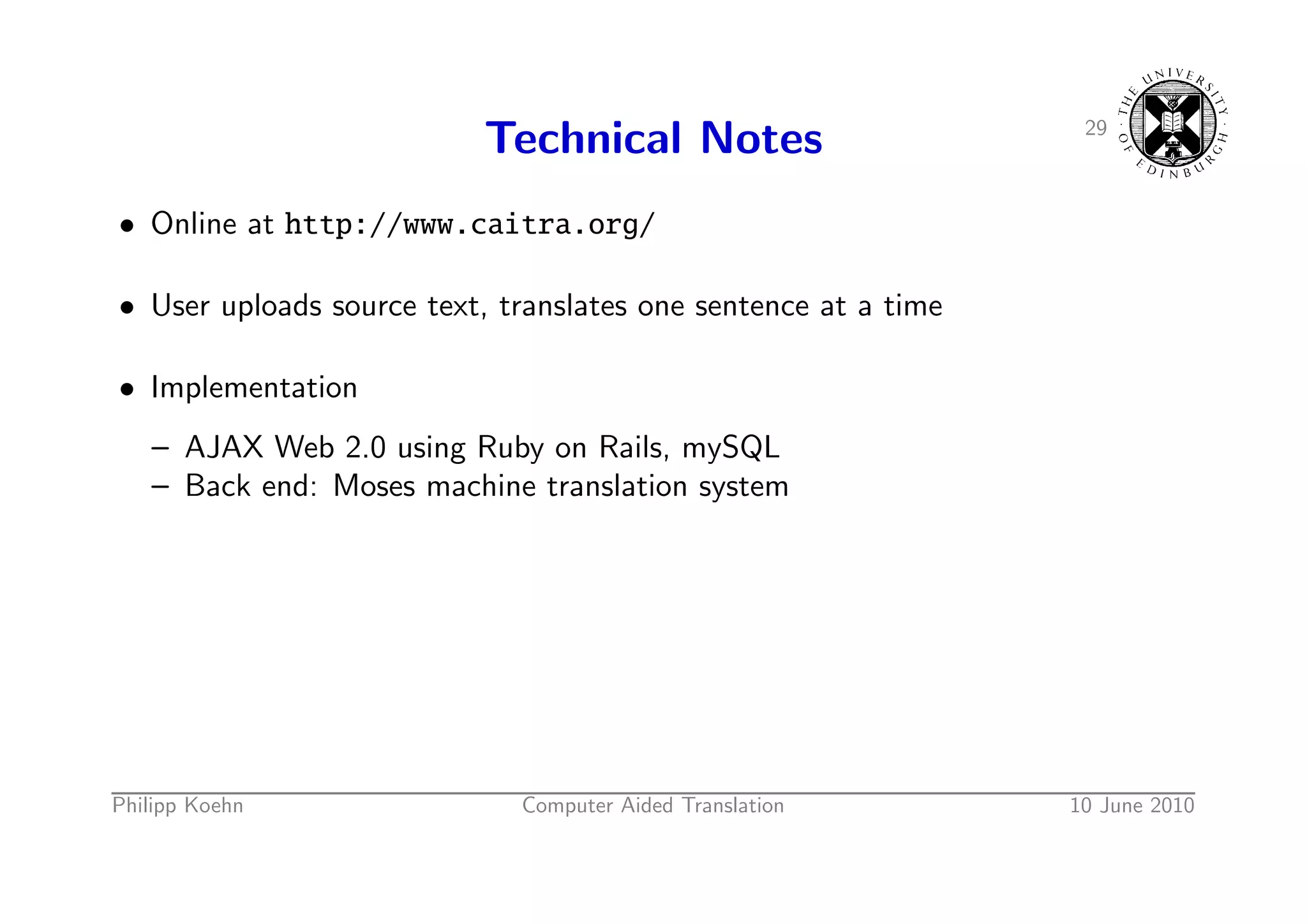 Technical Notes

29

THE UNIVERSITY OF EDINBURGH

• Online at http://www.caitra.org/

• User uploads source text, translates one sentence at a time

• Implementation

– AJAX Web 2.0 using Ruby on Rails, mySQL
– Back end: Moses machine translation system

Philipp Koehn Computer Aided Translation 10 June 2010